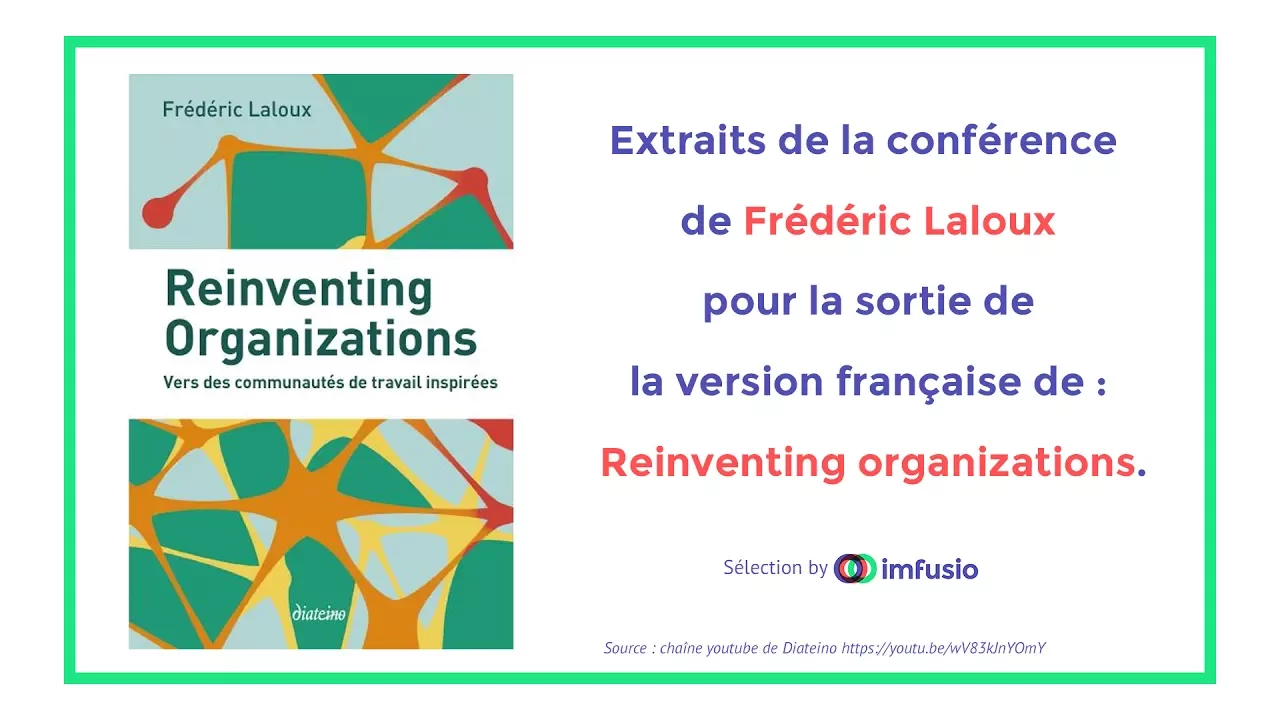 Frédéric Laloux

Reinventing Organizations

Vers des communautés de travail inspirées

diateino

Extraits de la conférence de Frédéric Laloux pour la sortie de la version française de : Reinventing organizations.

Sélection by imfusio

Source : chaîne youtube de Diateino https://youtu.be/wV83kJnYOmY